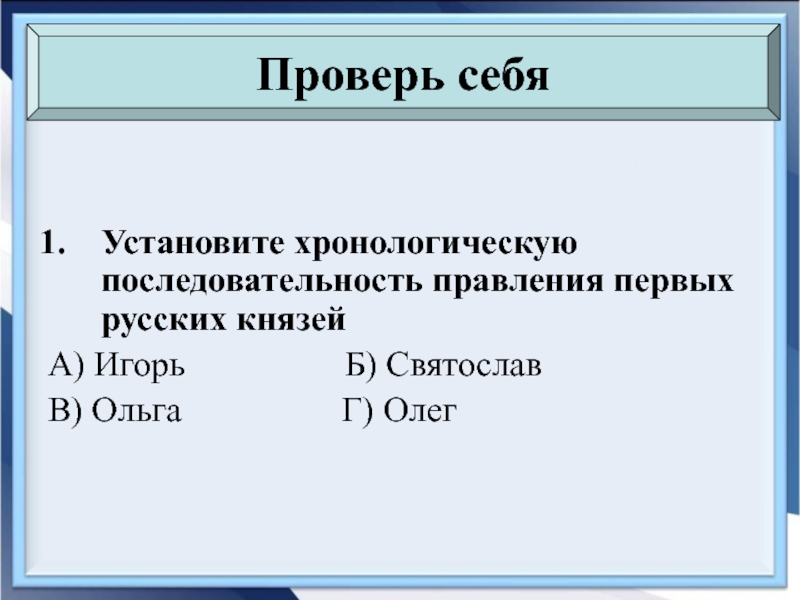 Проверь себя

1. Установите хронологическую последовательность правления первых русских князей

А) Игорь Б) Святослав

В) Ольга Г) Олег